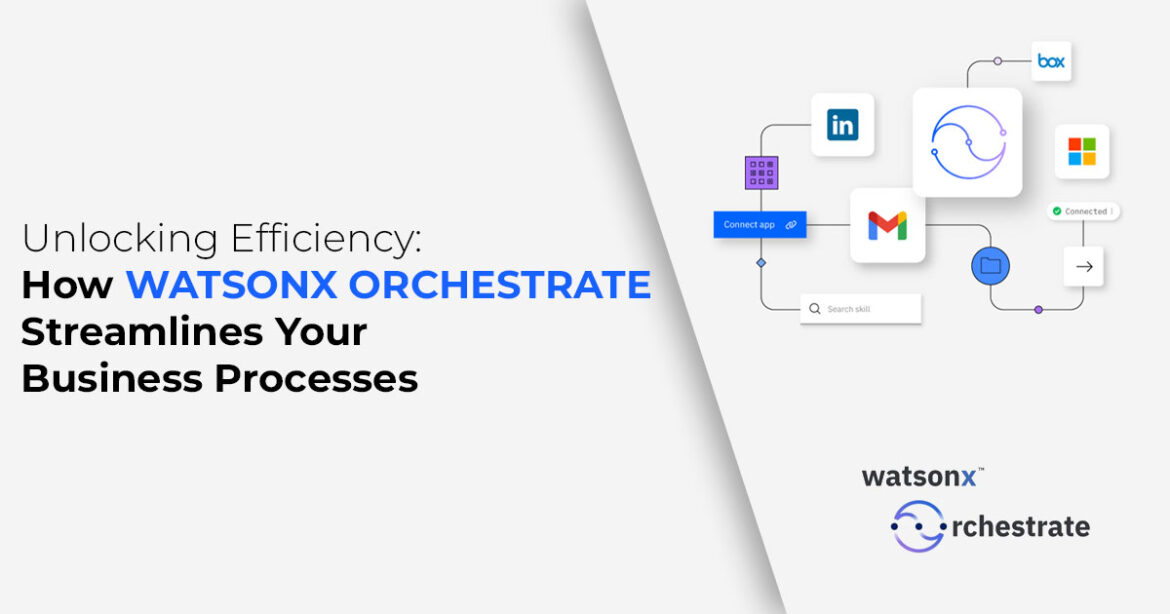 Unlocking Efficiency:
How WATSONX ORCHESTRATE Streamlines Your Business Processes

box

in

Connect app

Connected

Search skill

watsonx™

rchestrate